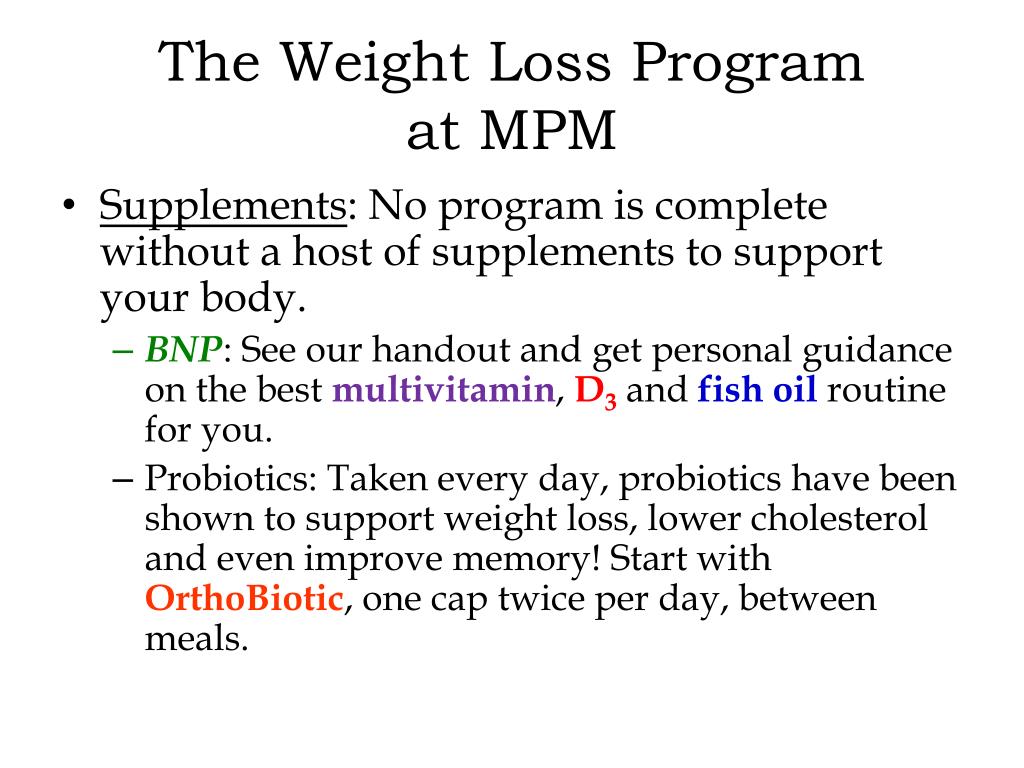 The Weight Loss Program at MPM

• Supplements: No program is complete without a host of supplements to support your body.

– BNP: See our handout and get personal guidance on the best multivitamin, $D_3$ and fish oil routine for you.

– Probiotics: Taken every day, probiotics have been shown to support weight loss, lower cholesterol and even improve memory! Start with OrthoBiotic, one cap twice per day, between meals.